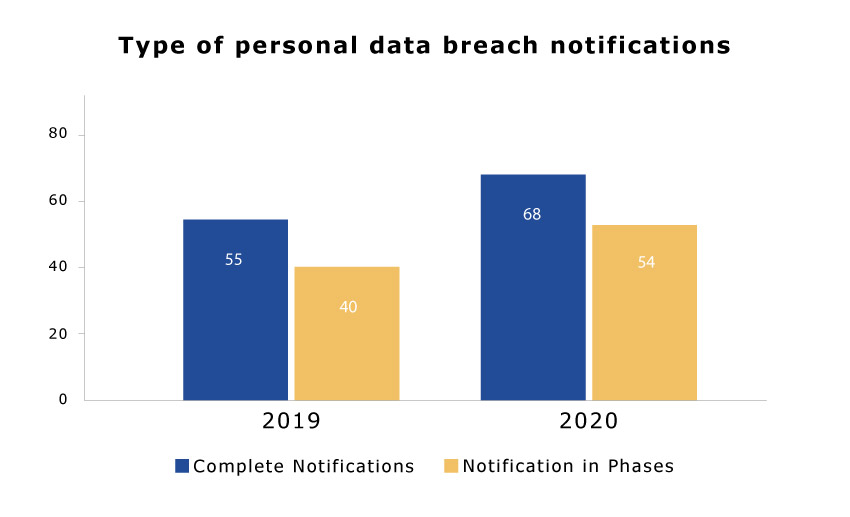 Type of personal data breach notifications

80
60
40
20
0

55
40
68
54

2019
2020

Complete Notifications
Notification in Phases